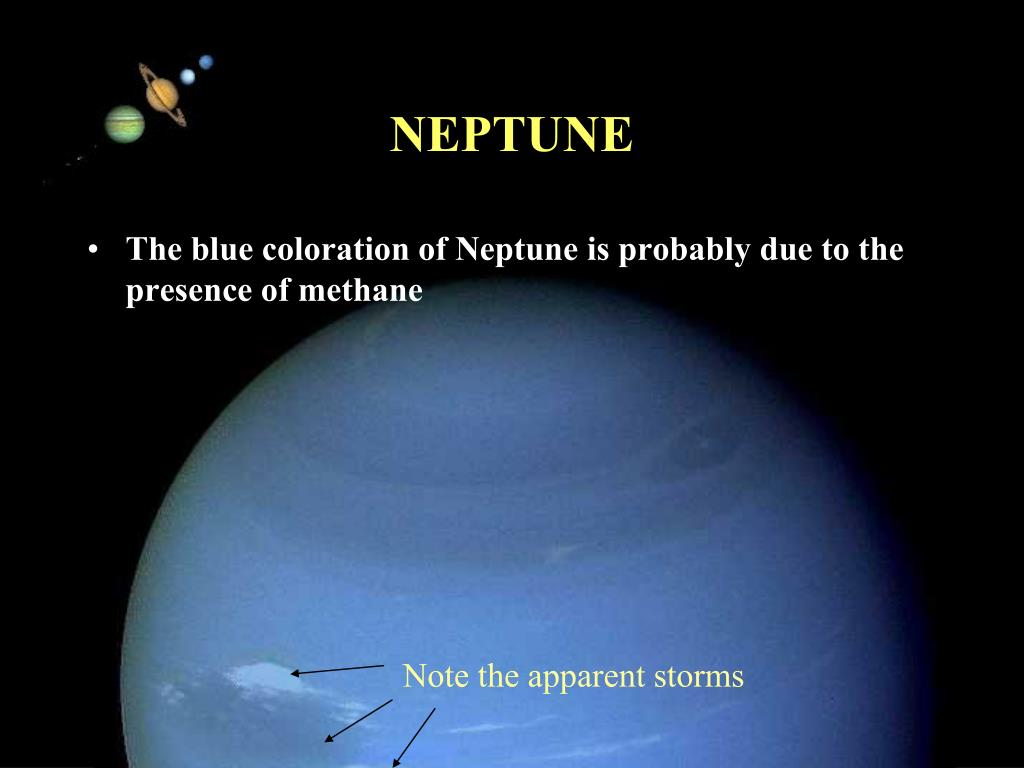 NEPTUNE

• The blue coloration of Neptune is probably due to the presence of methane

Note the apparent storms